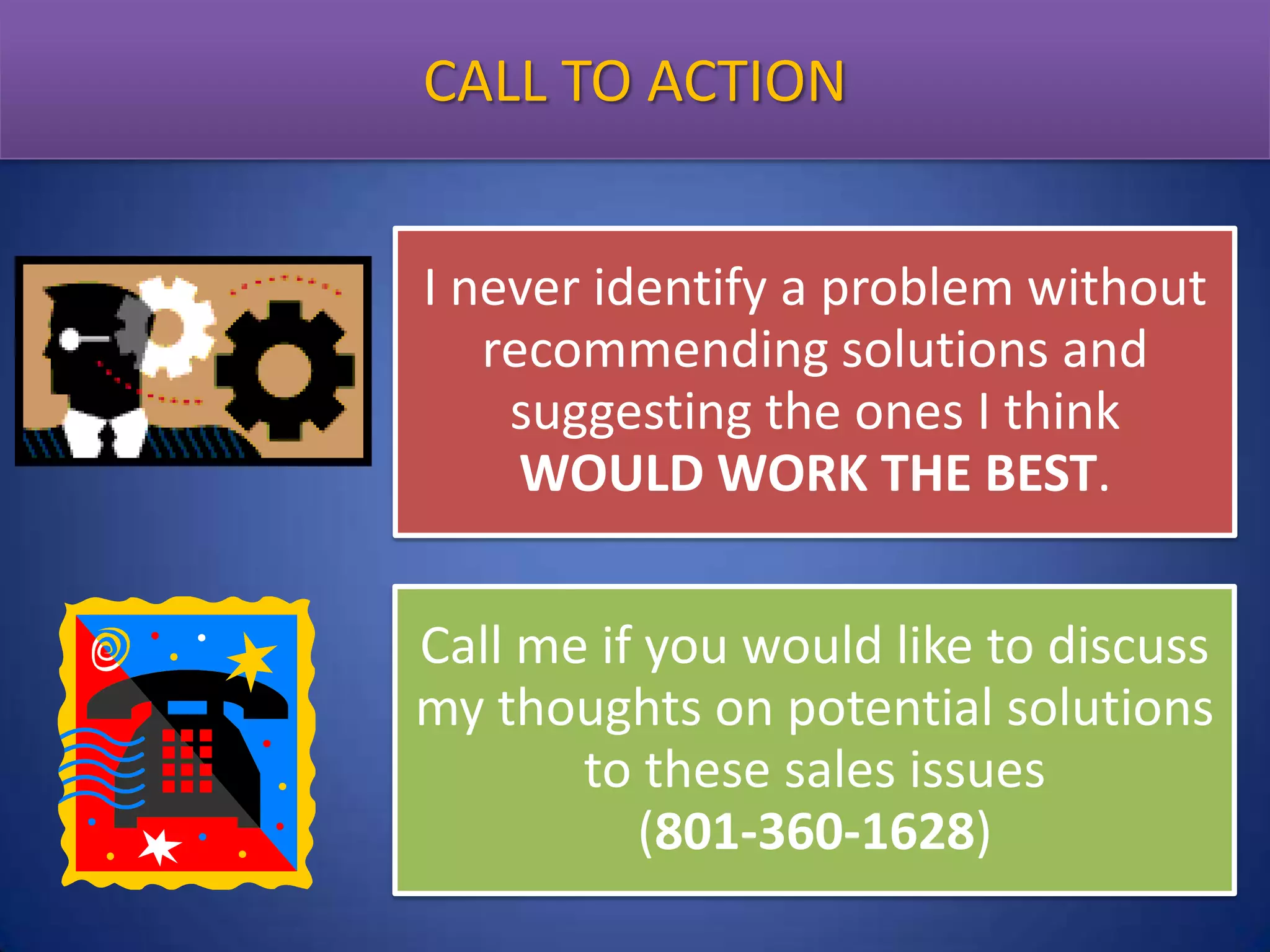 CALL TO ACTION

I never identify a problem without recommending solutions and suggesting the ones I think WOULD WORK THE BEST.

Call me if you would like to discuss my thoughts on potential solutions to these sales issues (801-360-1628)